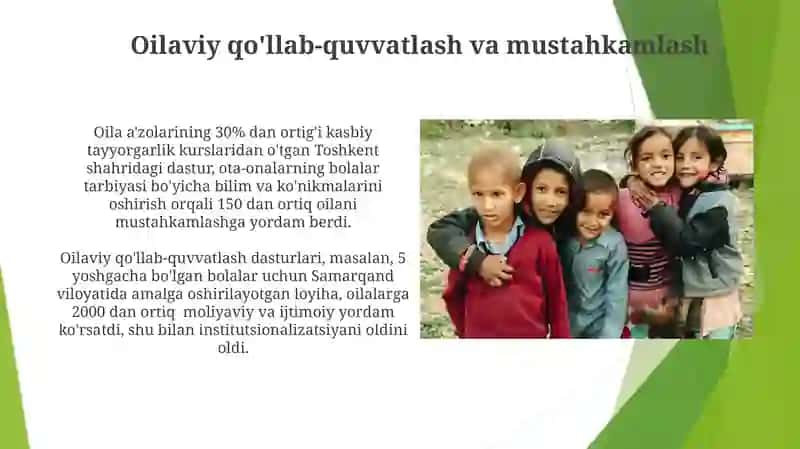 Oilaviy qo'llab-quvvatlash va mustahkamlash

Oila a'zolarining 30% dan ortig'i kasbiy tayyorgarlik kurslaridan o'tgan Toshkent shahridagi dastur, ota-onalarning bolalar tarbiyasi bo'yicha bilim va ko'nikmalarini oshirish orqali 150 dan ortiq oilani mustahkamlashga yordam berdi.

Oilaviy qo'llab-quvvatlash dasturlari, masalan, 5 yoshgacha bo'lgan bolalar uchun Samarqand viloyatida amalga oshirilayotgan loyiha, oilalarga 2000 dan ortiq moliyaviy va ijtimoiy yordam ko'rsatdi, shu bilan institutsionalizatsiyani oldini oldi.